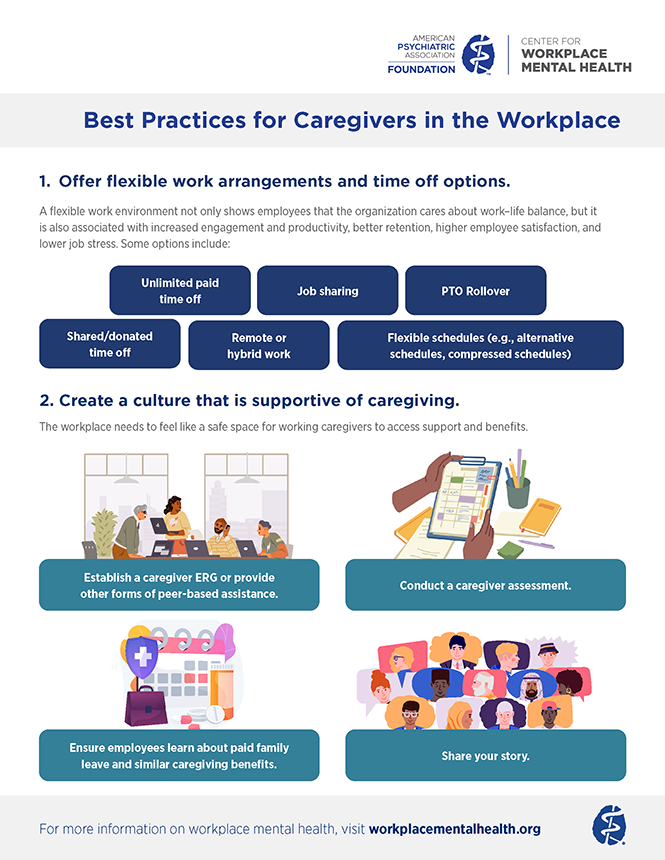 AMERICAN PSYCHIATRIC ASSOCIATION FOUNDATION

CENTER FOR WORKPLACE MENTAL HEALTH

Best Practices for Caregivers in the Workplace

1. Offer flexible work arrangements and time off options.

A flexible work environment not only shows employees that the organization cares about work–life balance, but it is also associated with increased engagement and productivity, better retention, higher employee satisfaction, and lower job stress. Some options include:

Unlimited paid time off

Job sharing

PTO Rollover

Shared/donated time off

Remote or hybrid work

Flexible schedules (e.g., alternative schedules, compressed schedules)

2. Create a culture that is supportive of caregiving.

The workplace needs to feel like a safe space for working caregivers to access support and benefits.

Establish a caregiver ERG or provide other forms of peer-based assistance.

Conduct a caregiver assessment.

Ensure employees learn about paid family leave and similar caregiving benefits.

Share your story.

For more information on workplace mental health, visit workplacementalhealth.org